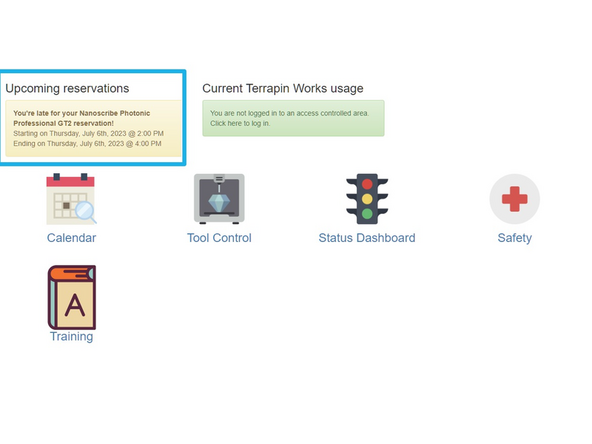 Upcoming reservations

You're late for your Nanoscribe Photonic Professional GT2 reservation!
Starting on Thursday, July 6th, 2023 @ 2:00 PM
Ending on Thursday, July 6th, 2023 @ 4:00 PM

Current Terrapin Works usage

You are not logged in to an access controlled area. Click here to log in.

Calendar

Tool Control

Status Dashboard

Safety

A

Training